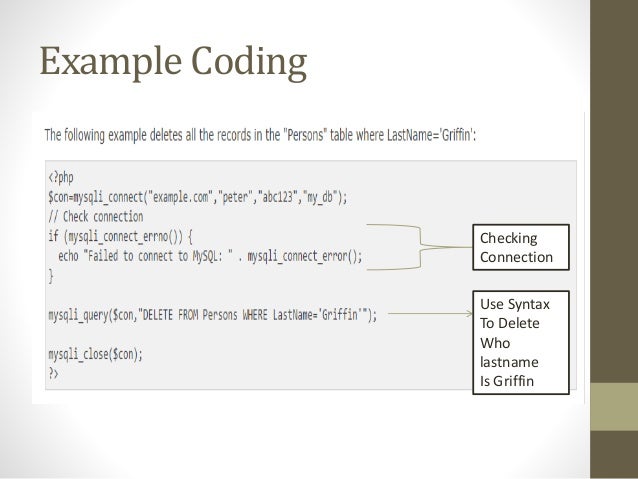 Example Coding

The following example deletes all the records in the "Persons" table where LastName='Griffin':

<?php
$con=mysqli_connect("example.com","peter","abc123","my_db");
// Check connection
if (mysqli_connect_errno()) {
  echo "Failed to connect to MySQL: " . mysqli_connect_error();
}

mysqli_query($con,"DELETE FROM Persons WHERE LastName='Griffin'");

mysqli_close($con);
?>

Checking Connection

Use Syntax To Delete Who lastname Is Griffin